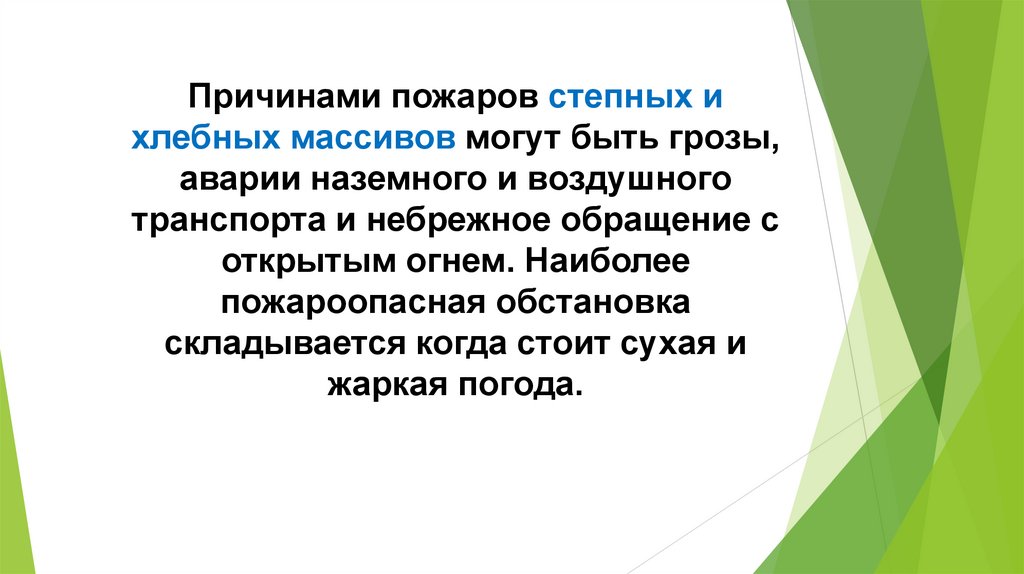 Причинами пожаров степных и хлебных массивов могут быть грозы, аварии наземного и воздушного транспорта и небрежное обращение с открытым огнем. Наиболее пожароопасная обстановка складывается когда стоит сухая и жаркая погода.